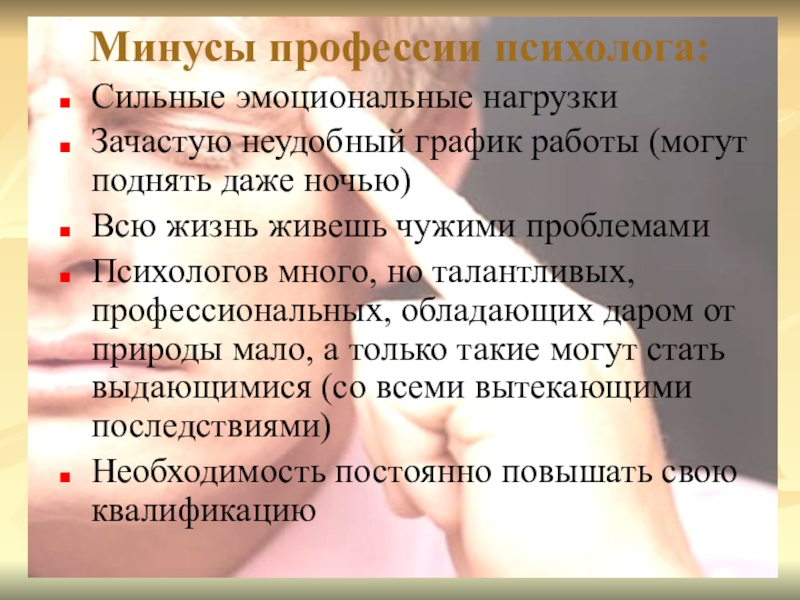 Минусы профессии психолога:

- Сильные эмоциональные нагрузки
- Зачастую неудобный график работы (могут поднять даже ночью)
- Всю жизнь живешь чужими проблемами
- Психологов много, но талантливых, профессиональных, обладающих даром от природы мало, а только такие могут стать выдающимися (со всеми вытекающими последствиями)
- Необходимость постоянно повышать свою квалификацию